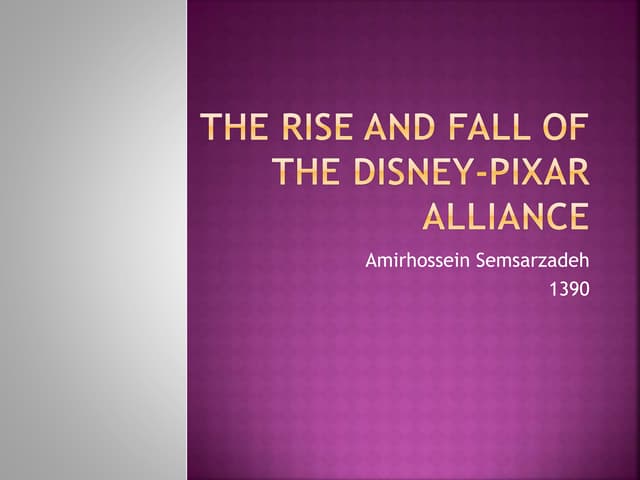 THE RISE AND FALL OF THE DISNEY-PIXAR ALLIANCE

Amirhossein Semsarzadeh
1390